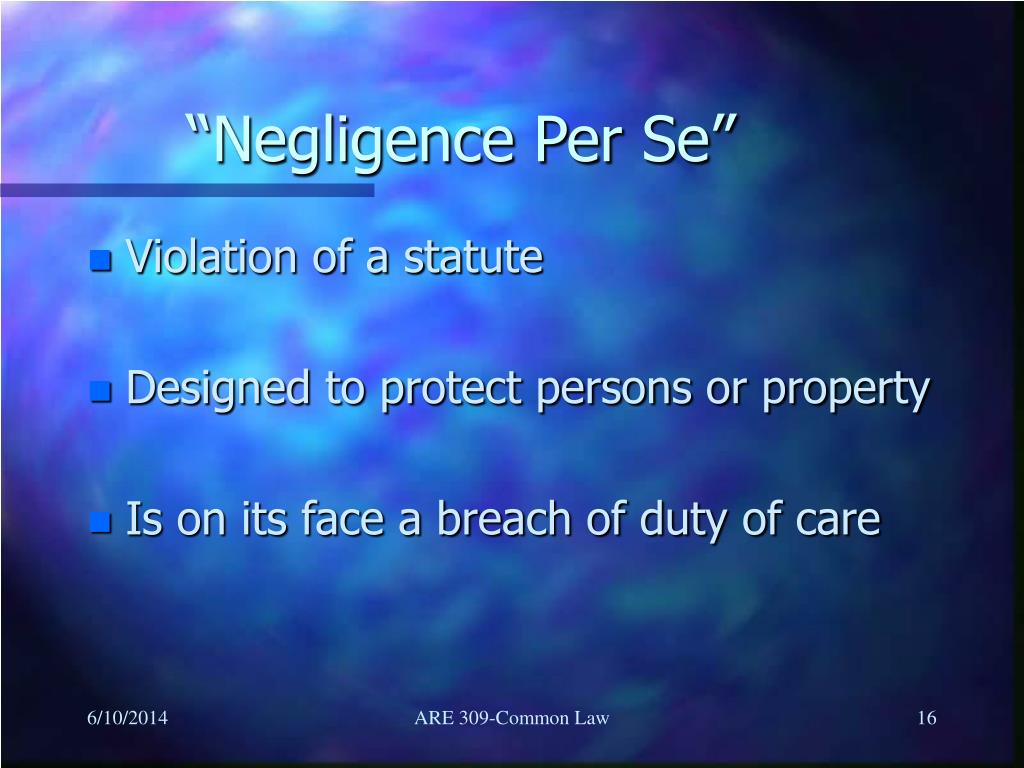 “Negligence Per Se”

Violation of a statute

Designed to protect persons or property

Is on its face a breach of duty of care

6/10/2014

ARE 309-Common Law

16